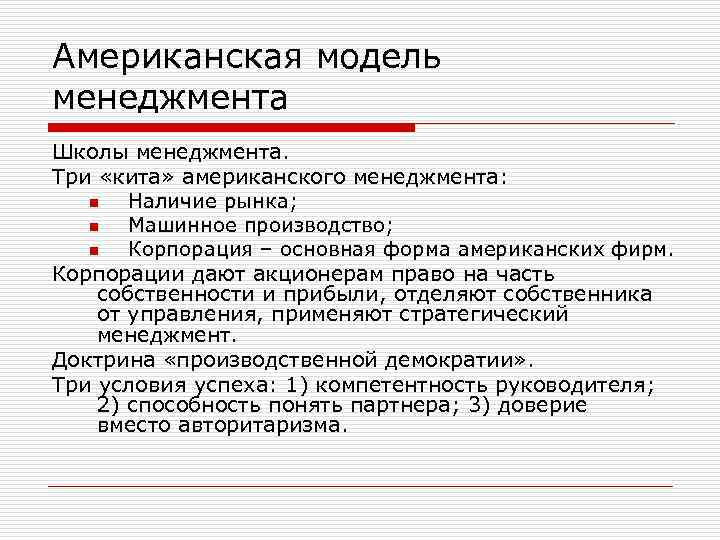 Американская модель менеджмента

Школы менеджмента.

Три «кита» американского менеджмента:

- Наличие рынка;
- Машинное производство;
- Корпорация – основная форма американских фирм.

Корпорации дают акционерам право на часть собственности и прибыли, отделяют собственника от управления, применяют стратегический менеджмент.

Доктрина «производственной демократии».

Три условия успеха: 1) компетентность руководителя; 2) способность понять партнера; 3) доверие вместо авторитаризма.